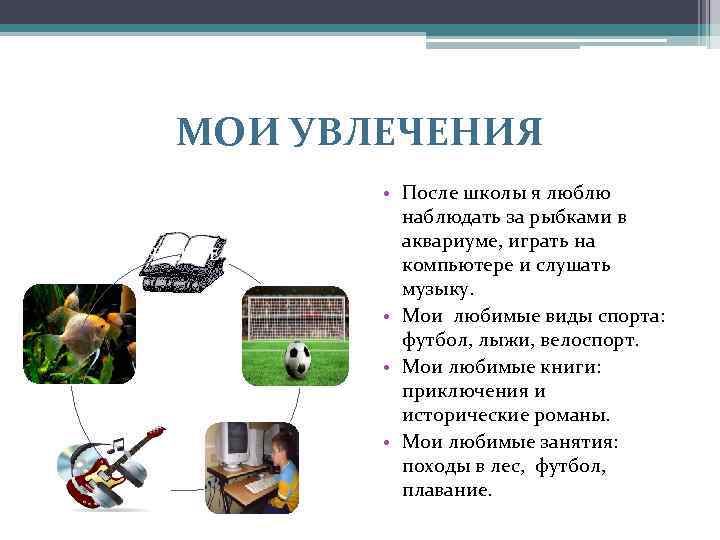 МОИ УВЛЕЧЕНИЯ

• После школы я люблю наблюдать за рыбками в аквариуме, играть на компьютере и слушать музыку.
• Мои любимые виды спорта: футбол, лыжи, велоспорт.
• Мои любимые книги: приключения и исторические романы.
• Мои любимые занятия: походы в лес, футбол, плавание.